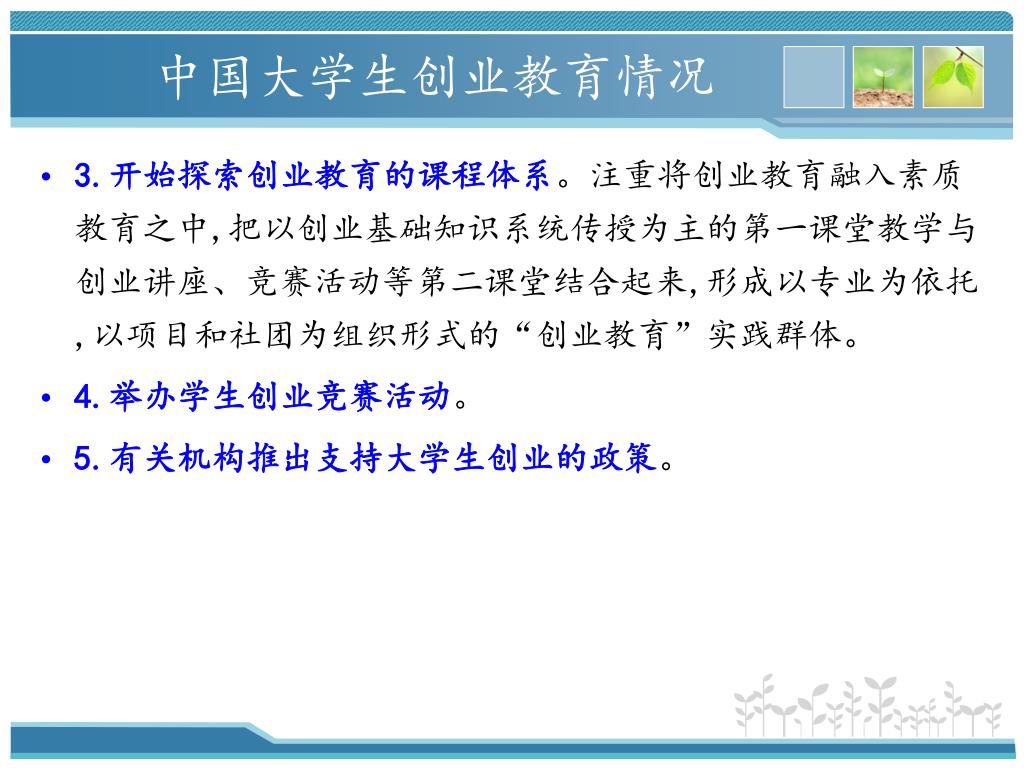 中国大学生创业教育情况

• 3. 开始探索创业教育的课程体系。注重将创业教育融入素质教育之中, 把以创业基础知识系统传授为主的第一课堂教学与创业讲座、竞赛活动等第二课堂结合起来, 形成以专业为依托, 以项目和社团为组织形式的“创业教育”实践群体。

• 4. 举办学生创业竞赛活动。

• 5. 有关机构推出支持大学生创业的政策。